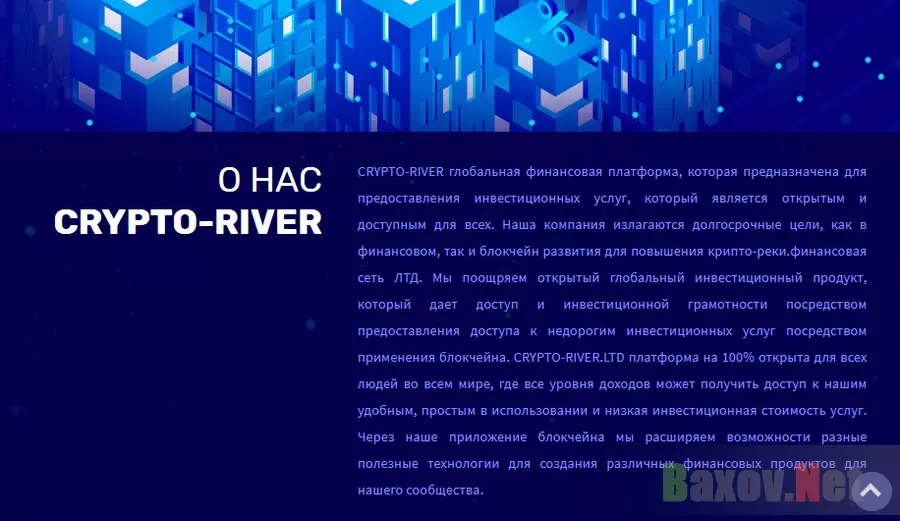 О НАС
CRYPTO-RIVER

CRYPTO-RIVER глобальная финансовая платформа, которая предназначена для предоставления инвестиционных услуг, который является открытым и доступным для всех. Наша компания излагаются долгосрочные цели, как в финансовом, так и блокчейн развития для повышения крипто-реки.финансовая сеть ЛТД. Мы поощряем открытый глобальный инвестиционный продукт, который дает доступ и инвестиционной грамотности посредством предоставления доступа к недорогим инвестиционных услуг посредством применения блокчейна. CRYPTO-RIVER.LTD платформа на 100% открыта для всех людей во всем мире, где все уровня доходов может получить доступ к нашим удобным, простым в использовании и низкая инвестиционная стоимость услуг. Через наше приложение блокчейна мы расширяем возможности разные полезные технологии для создания различных финансовых продуктов для нашего сообщества.

Baxov.Net